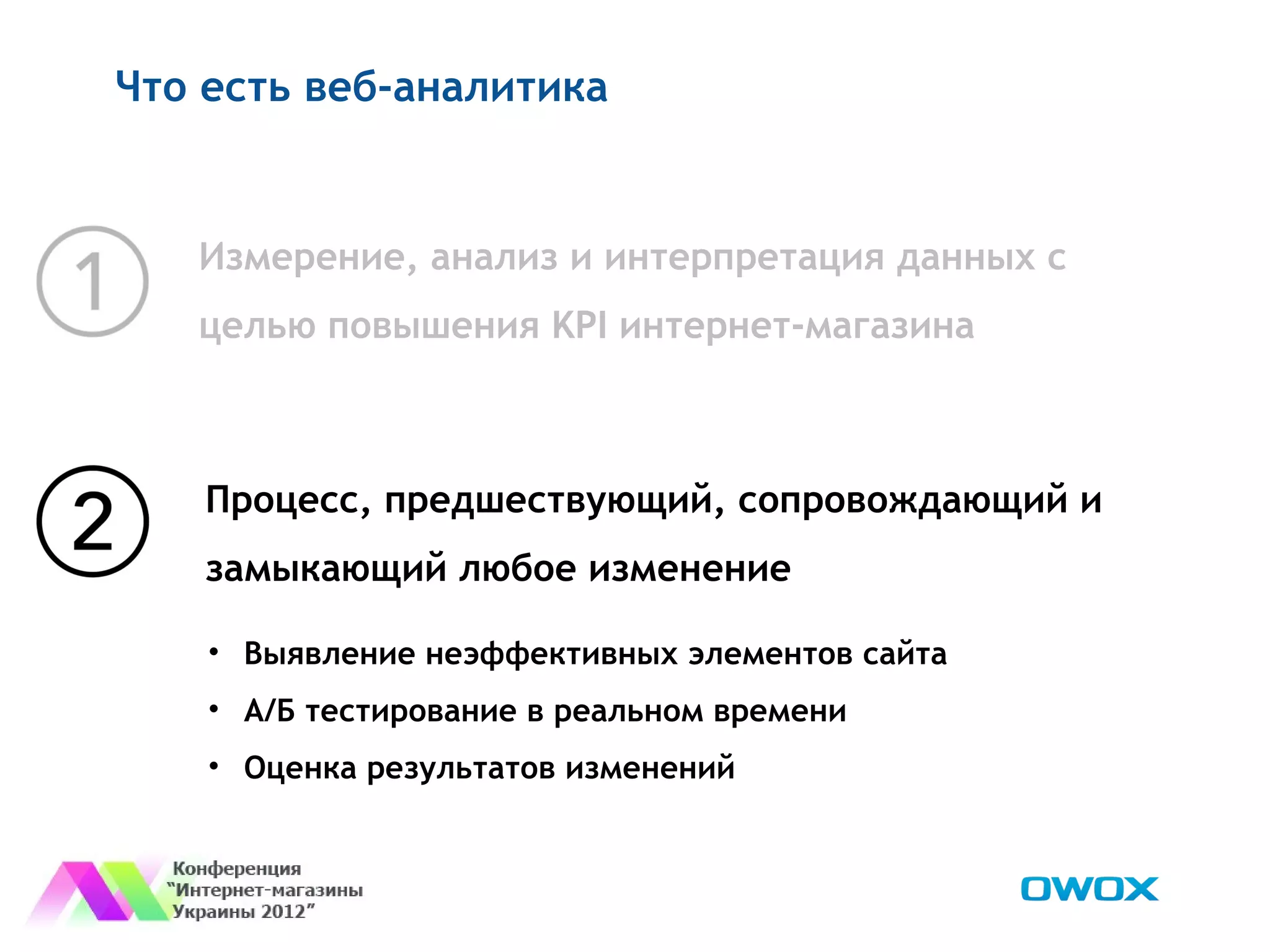 Что есть веб-аналитика

1

Измерение, анализ и интерпретация данных с целью повышения KPI интернет-магазина

2

Процесс, предшествующий, сопровождающий и замыкающий любое изменение

• Выявление неэффективных элементов сайта
• А/Б тестирование в реальном времени
• Оценка результатов изменений

Конференция "Интернет-магазины Украины 2012"

OWOX